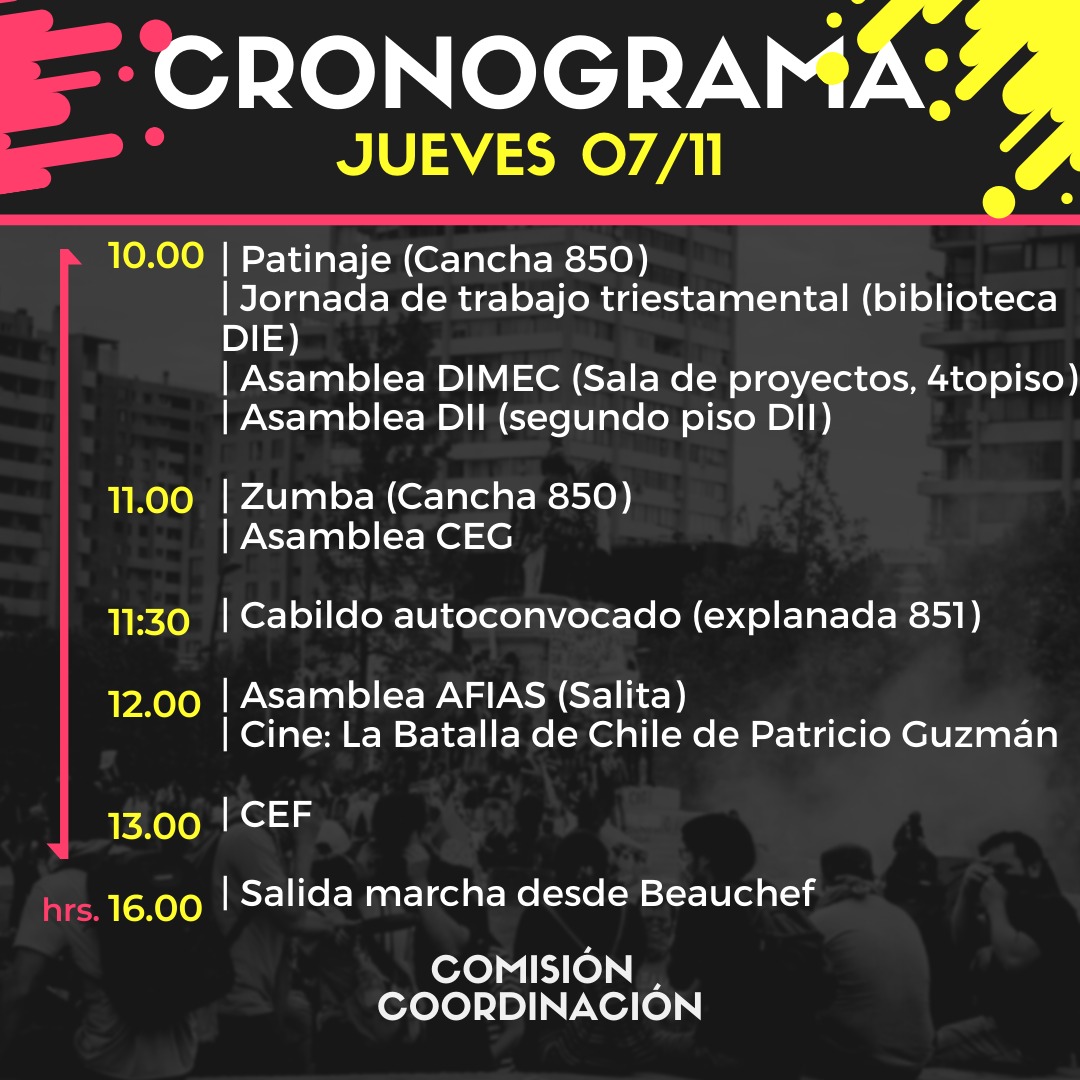 CRONOGRAMA
JUEVES 07/11

10.00 | Patinaje (Cancha 850)
| Jornada de trabajo triestamental (biblioteca DIE)
| Asamblea DIMEC (Sala de proyectos, 4topiso)
| Asamblea DII (segundo piso DII)

11.00 | Zumba (Cancha 850)
| Asamblea CEG

11:30 | Cabildo autoconvocado (explanada 851)

12.00 | Asamblea AFIAS (Salita)
| Cine: La Batalla de Chile de Patricio Guzmán

13.00 | CEF

hrs. 16.00 | Salida marcha desde Beauchef

COMISIÓN
COORDINACIÓN